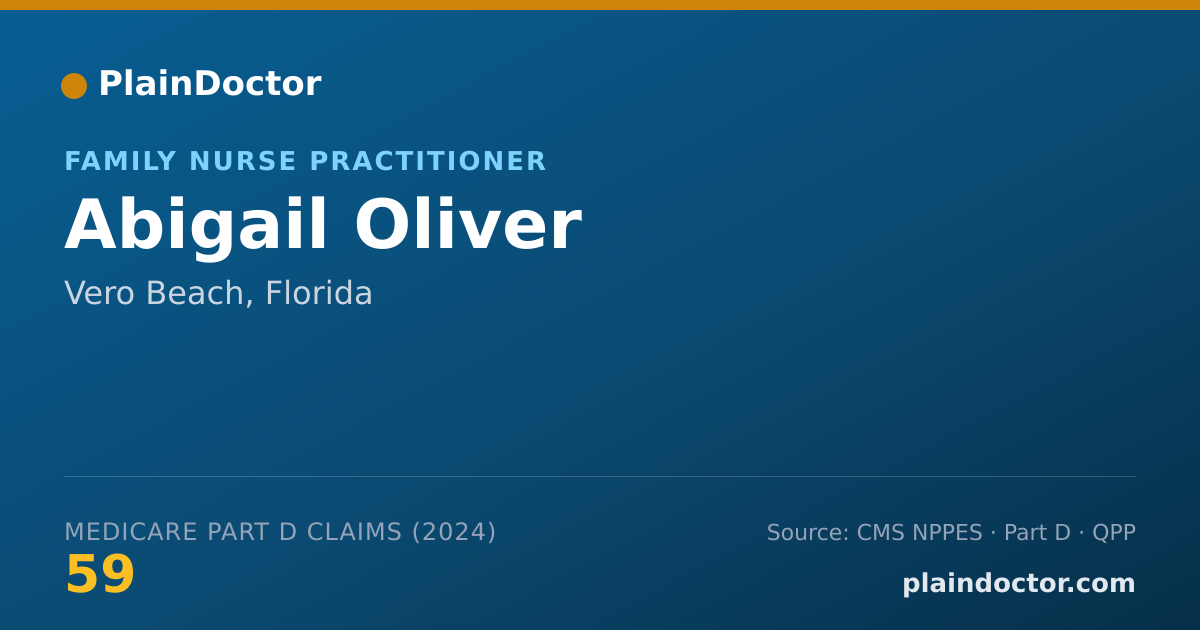 PlainDoctor

FAMILY NURSE PRACTITIONER

Abigail Oliver

Vero Beach, Florida

MEDICARE PART D CLAIMS (2024)

59

Source: CMS NPPES · Part D · QPP

plaindoctor.com